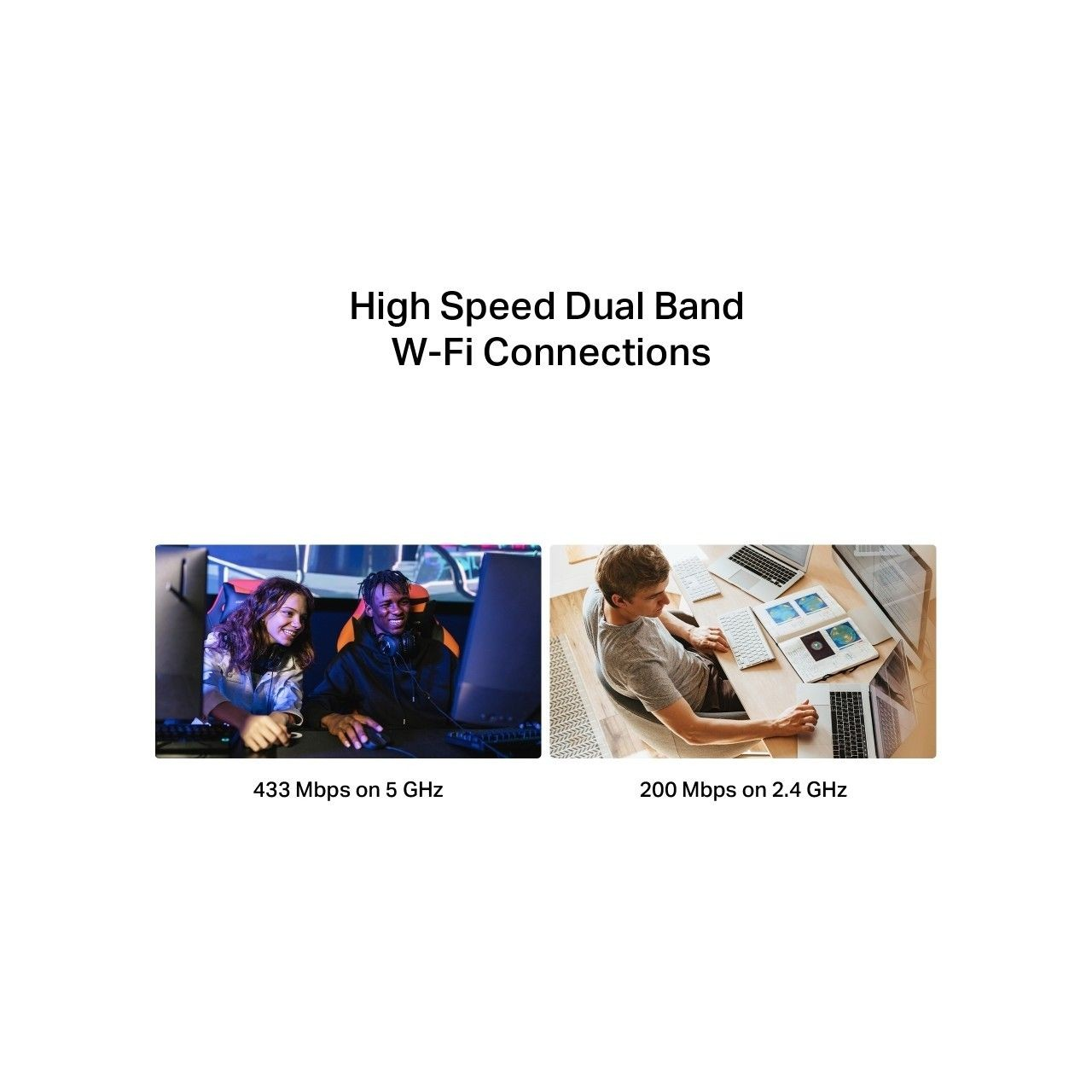 High Speed Dual Band
W-Fi Connections

433 Mbps on 5 GHz

200 Mbps on 2.4 GHz